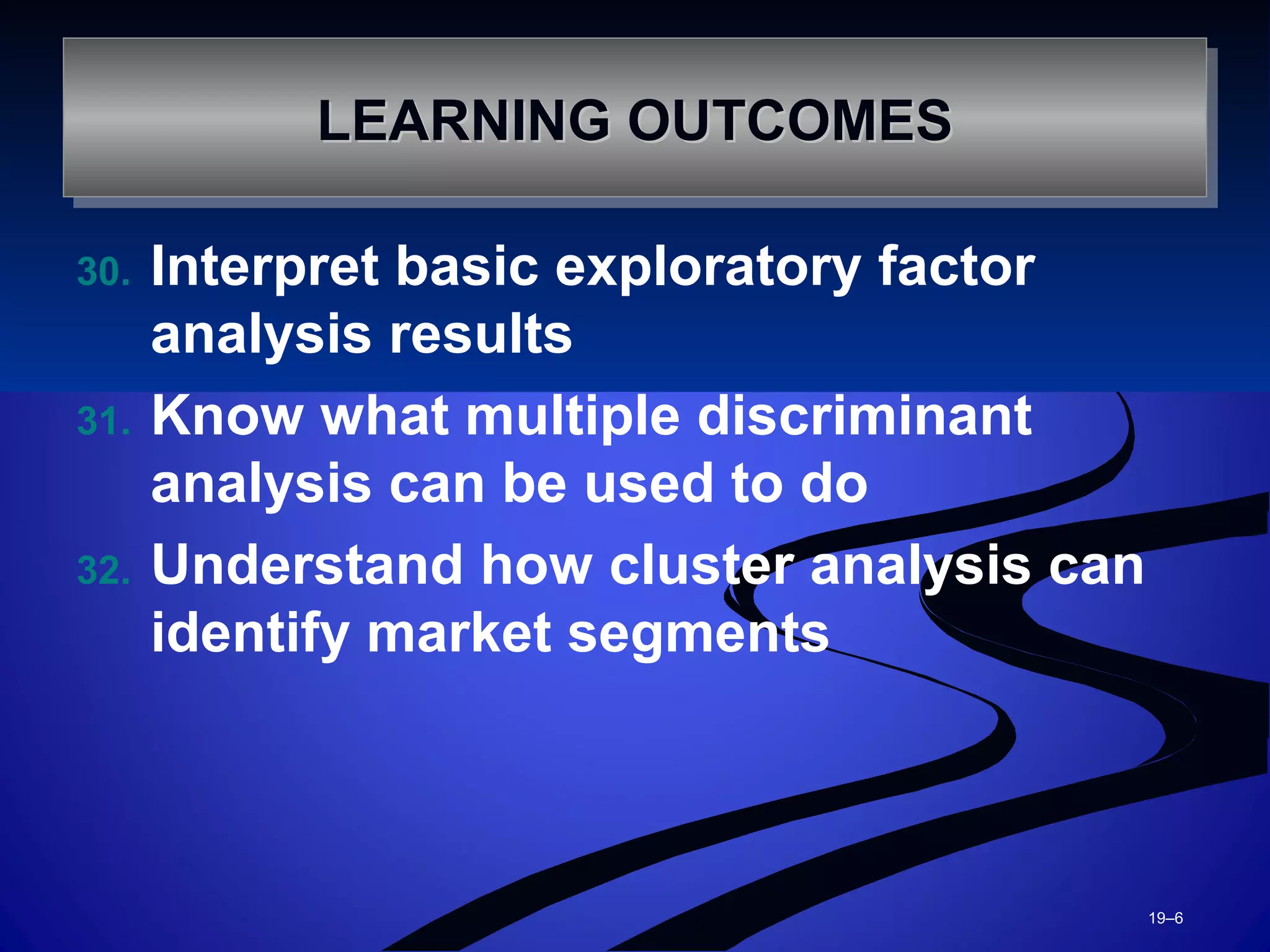 LEARNING OUTCOMES

30. Interpret basic exploratory factor analysis results

31. Know what multiple discriminant analysis can be used to do

32. Understand how cluster analysis can identify market segments

19–6